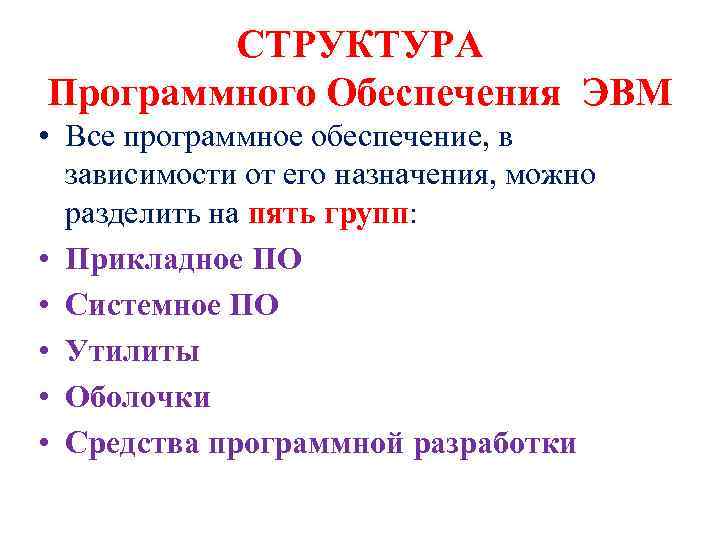 СТРУКТУРА
Программного Обеспечения ЭВМ

• Все программное обеспечение, в зависимости от его назначения, можно разделить на пять групп:
• Прикладное ПО
• Системное ПО
• Утилиты
• Оболочки
• Средства программной разработки